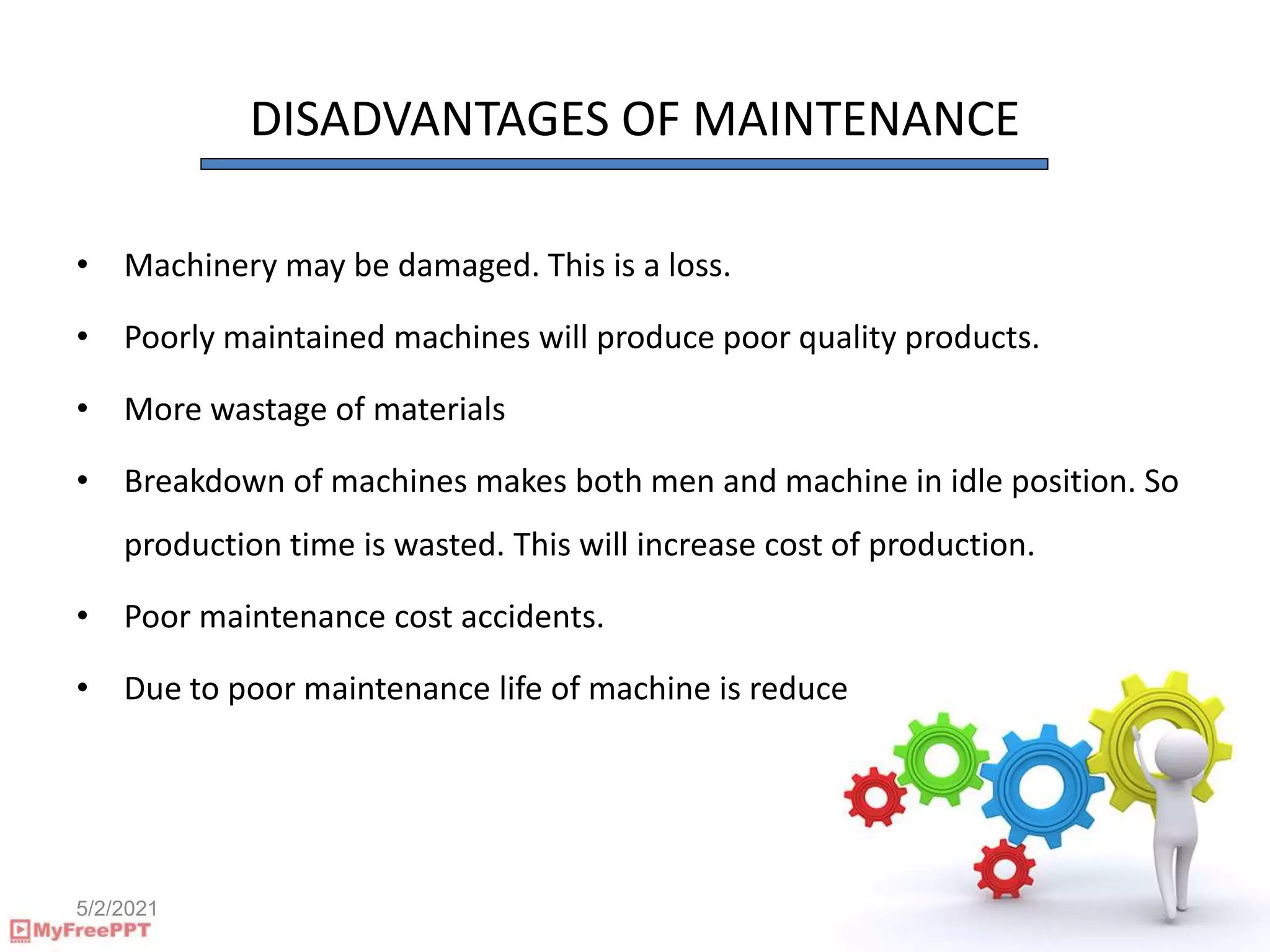 DISADVANTAGES OF MAINTENANCE

• Machinery may be damaged. This is a loss.

• Poorly maintained machines will produce poor quality products.

• More wastage of materials

• Breakdown of machines makes both men and machine in idle position. So production time is wasted. This will increase cost of production.

• Poor maintenance cost accidents.

• Due to poor maintenance life of machine is reduce

5/2/2021

MyFreePPT